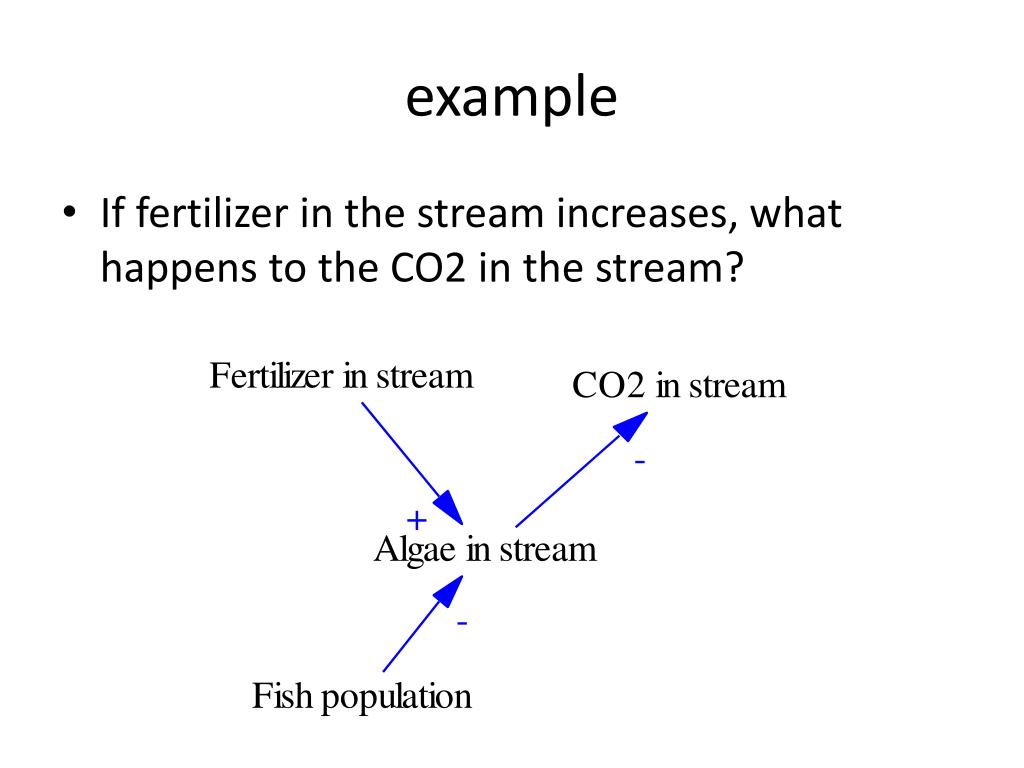 example

• If fertilizer in the stream increases, what happens to the CO2 in the stream?

Fertilizer in stream

CO2 in stream

-

+

Algae in stream

-

Fish population